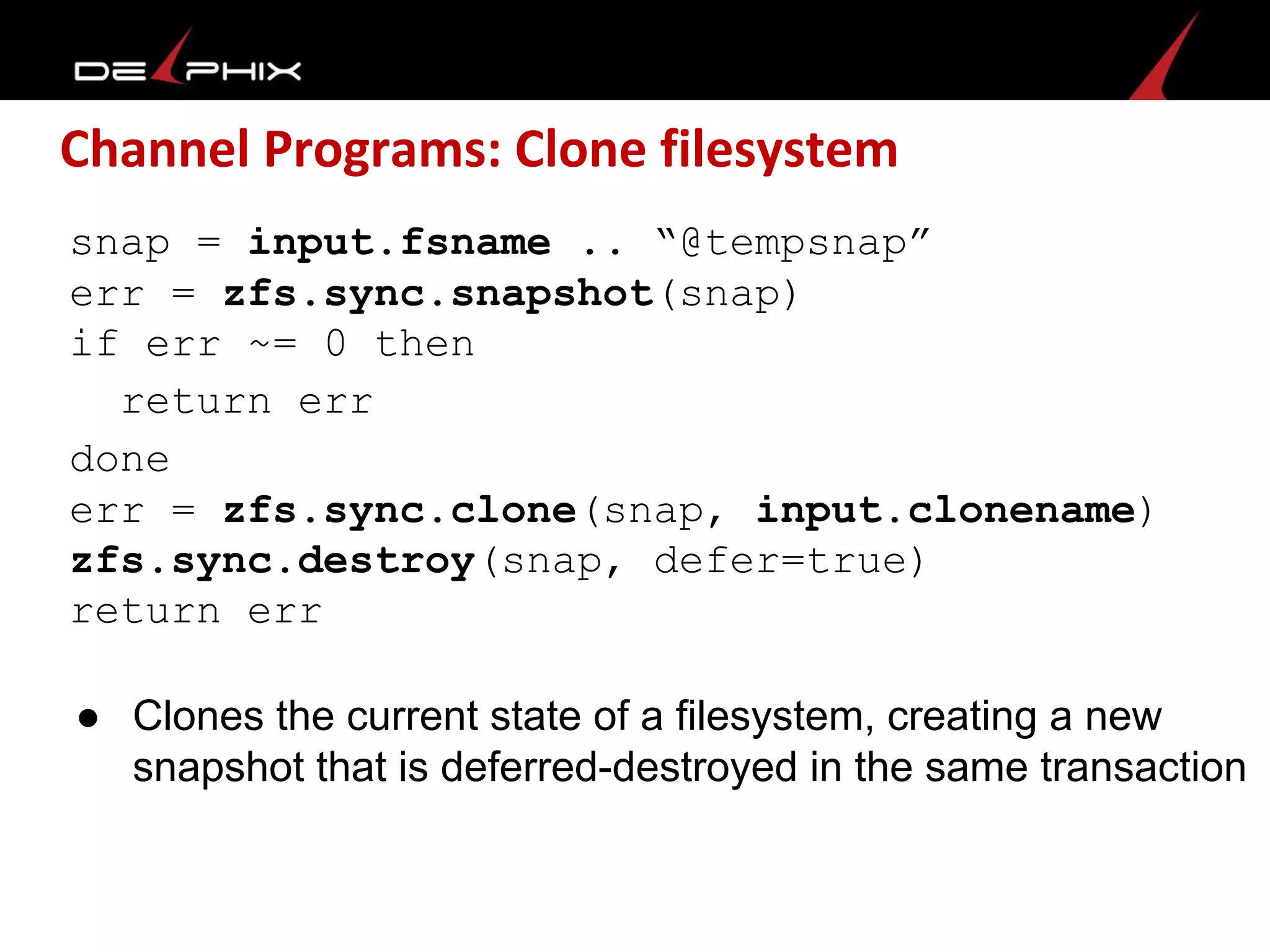 DELPHIX

Channel Programs: Clone filesystem

snap = input.fsname .. “@tempsnap”
err = zfs.sync.snapshot(snap)
if err ~= 0 then
  return err
done
err = zfs.sync.clone(snap, input.clonename)
zfs.sync.destroy(snap, defer=true)
return err

● Clones the current state of a filesystem, creating a new snapshot that is deferred-destroyed in the same transaction